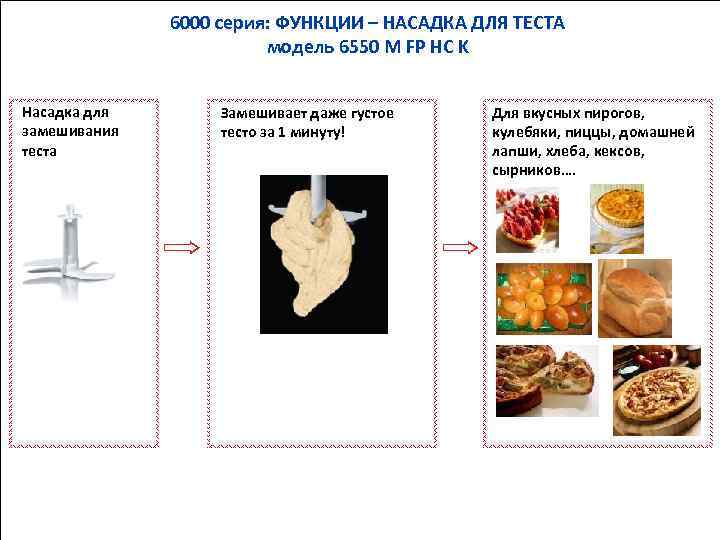 6000 серия: ФУНКЦИИ – НАСАДКА ДЛЯ ТЕСТА
модель 6550 M FP HC K

Насадка для замешивания теста

Замешивает даже густое тесто за 1 минуту!

Для вкусных пирогов, кулебяки, пиццы, домашней лапши, хлеба, кексов, сырников….